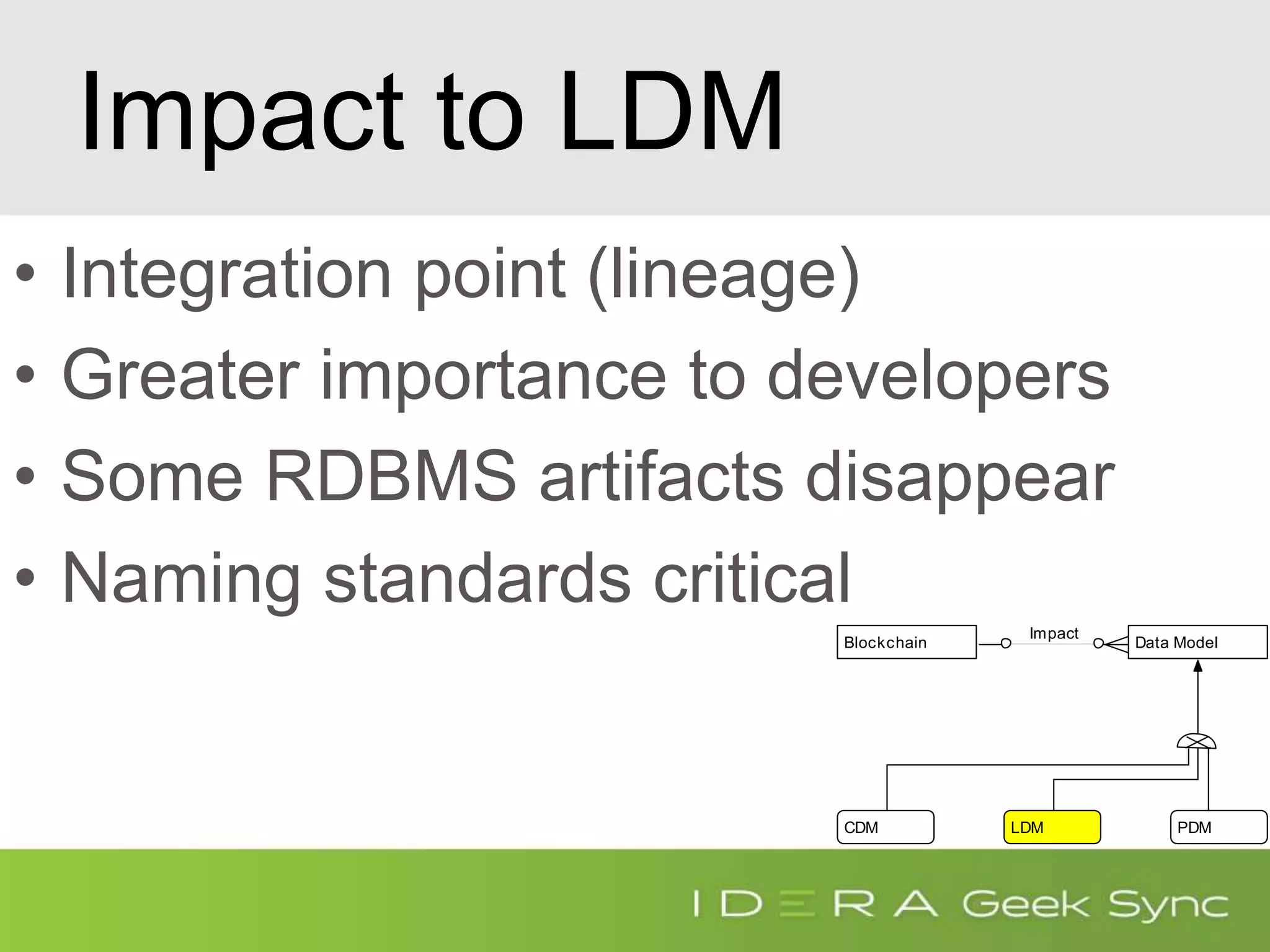 Impact to LDM

• Integration point (lineage)
• Greater importance to developers
• Some RDBMS artifacts disappear
• Naming standards critical

Blockchain
Impact
Data Model
CDM
LDM
PDM

IDERA Geek Sync